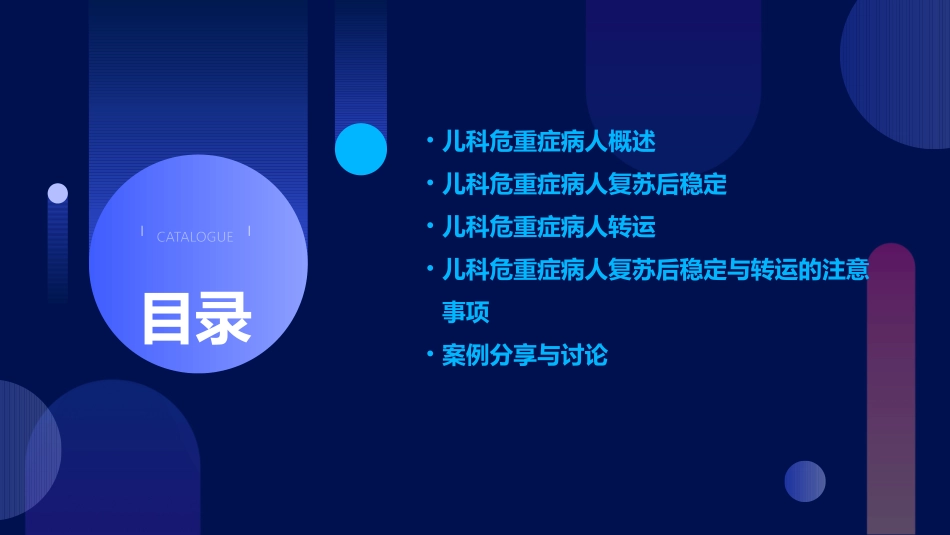 CATALOGUE

目录

• 儿科危重症病人概述
• 儿科危重症病人复苏后稳定
• 儿科危重症病人转运
• 儿科危重症病人复苏后稳定与转运的注意事项
• 案例分享与讨论